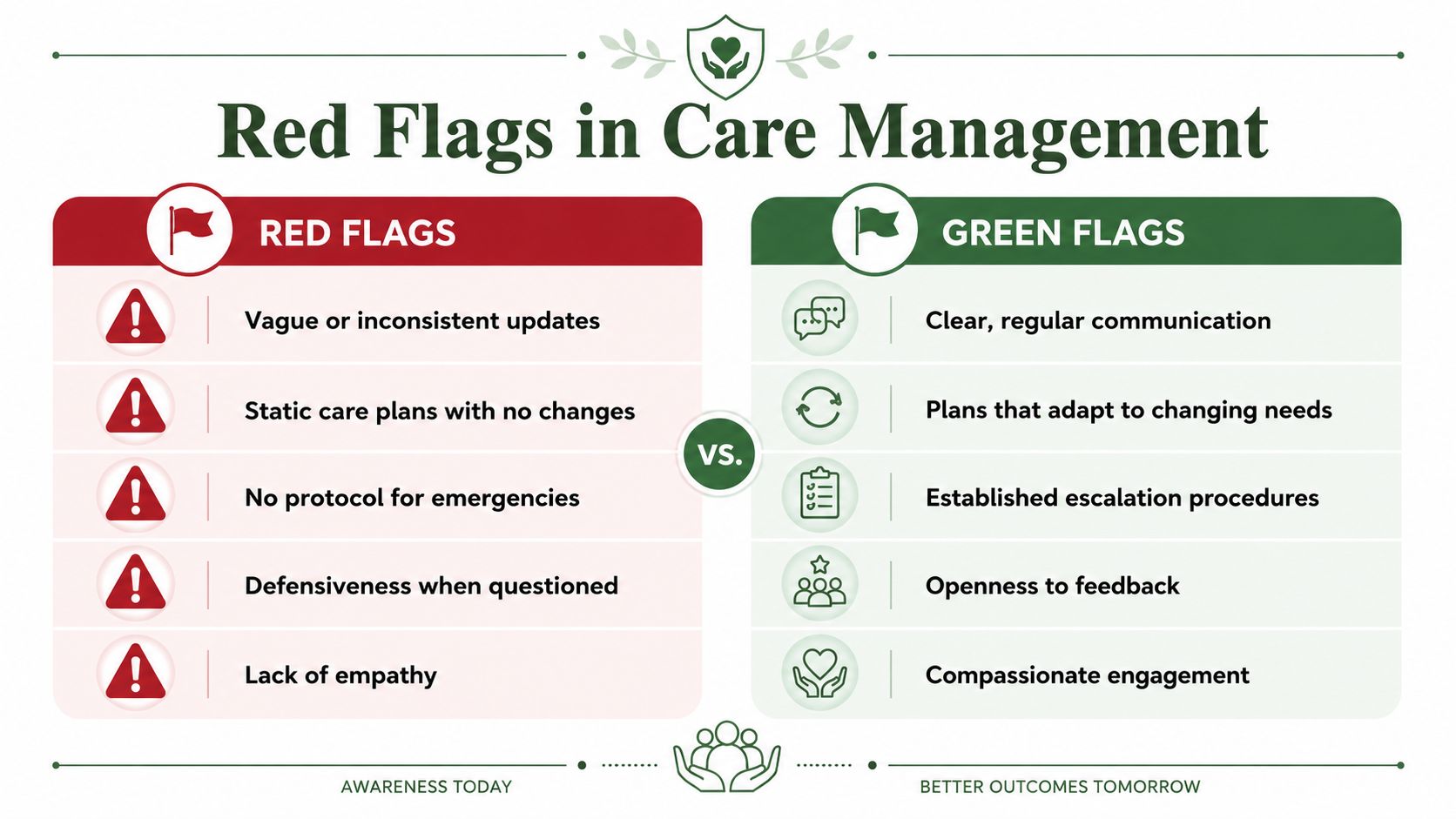 Red Flags in Care Management

RED FLAGS

Vague or inconsistent updates

Static care plans with no changes

No protocol for emergencies

Defensiveness when questioned

Lack of empathy

VS.

GREEN FLAGS

Clear, regular communication

Plans that adapt to changing needs

Established escalation procedures

Openness to feedback

Compassionate engagement

AWARENESS TODAY

BETTER OUTCOMES TOMORROW